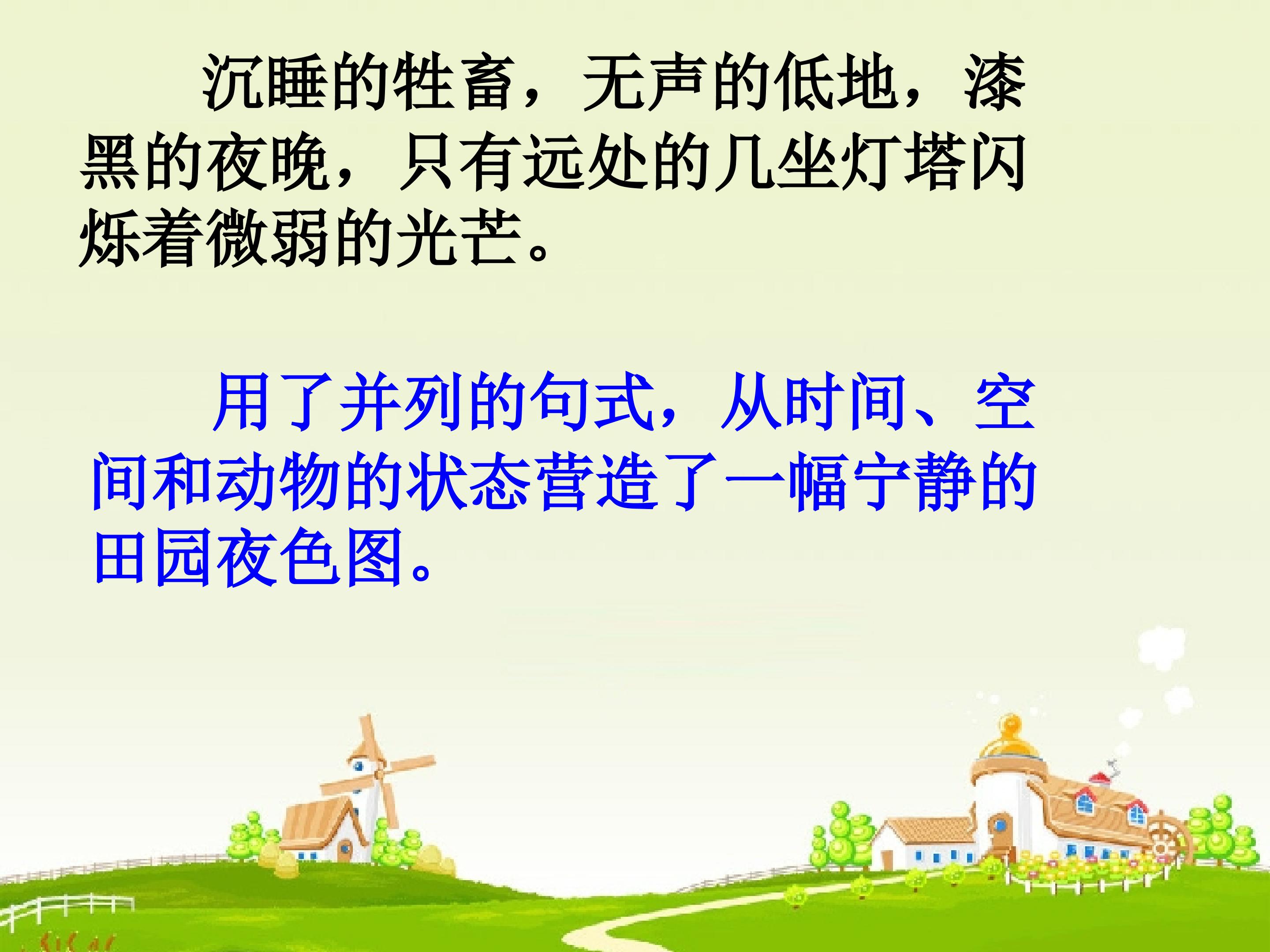 沉睡的牲畜，无声的低地，漆黑的夜晚，只有远处的几坐灯塔闪烁着微弱的光芒。

用了并列的句式，从时间、空间和动物的状态营造了一幅宁静的田园夜色图。